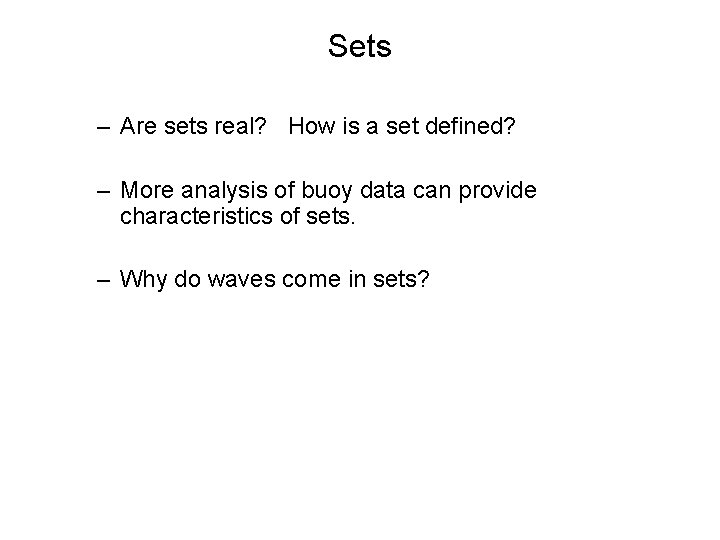 Sets

– Are sets real? How is a set defined?

– More analysis of buoy data can provide characteristics of sets.

– Why do waves come in sets?